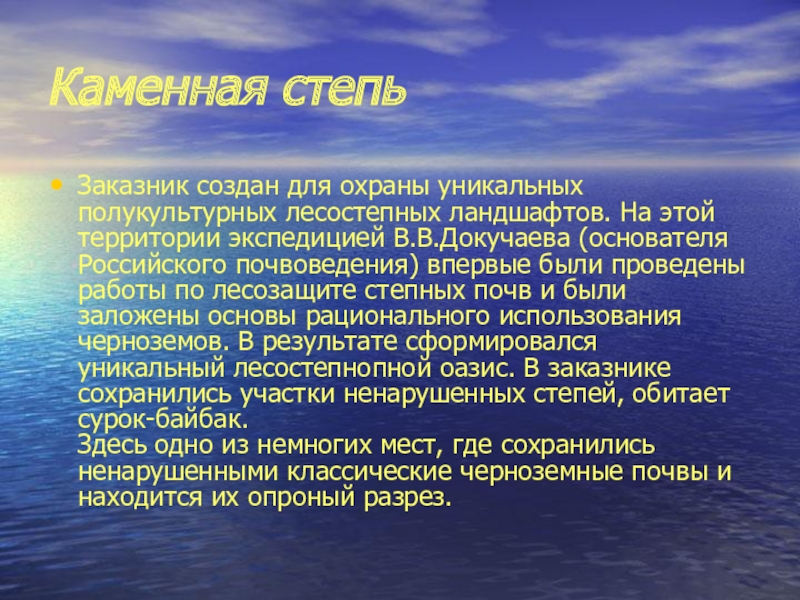 Каменная степь

• Заказник создан для охраны уникальных полукультурных лесостепных ландшафтов. На этой территории экспедицией В.В.Докучаева (основателя Российского почвоведения) впервые были проведены работы по лесозащите степных почв и были заложены основы рационального использования черноземов. В результате сформировался уникальный лесостепнопной оазис. В заказнике сохранились участки ненарушенных степей, обитает сурок-байбак.
Здесь одно из немногих мест, где сохранились ненарушенными классические черноземные почвы и находится их опроный разрез.